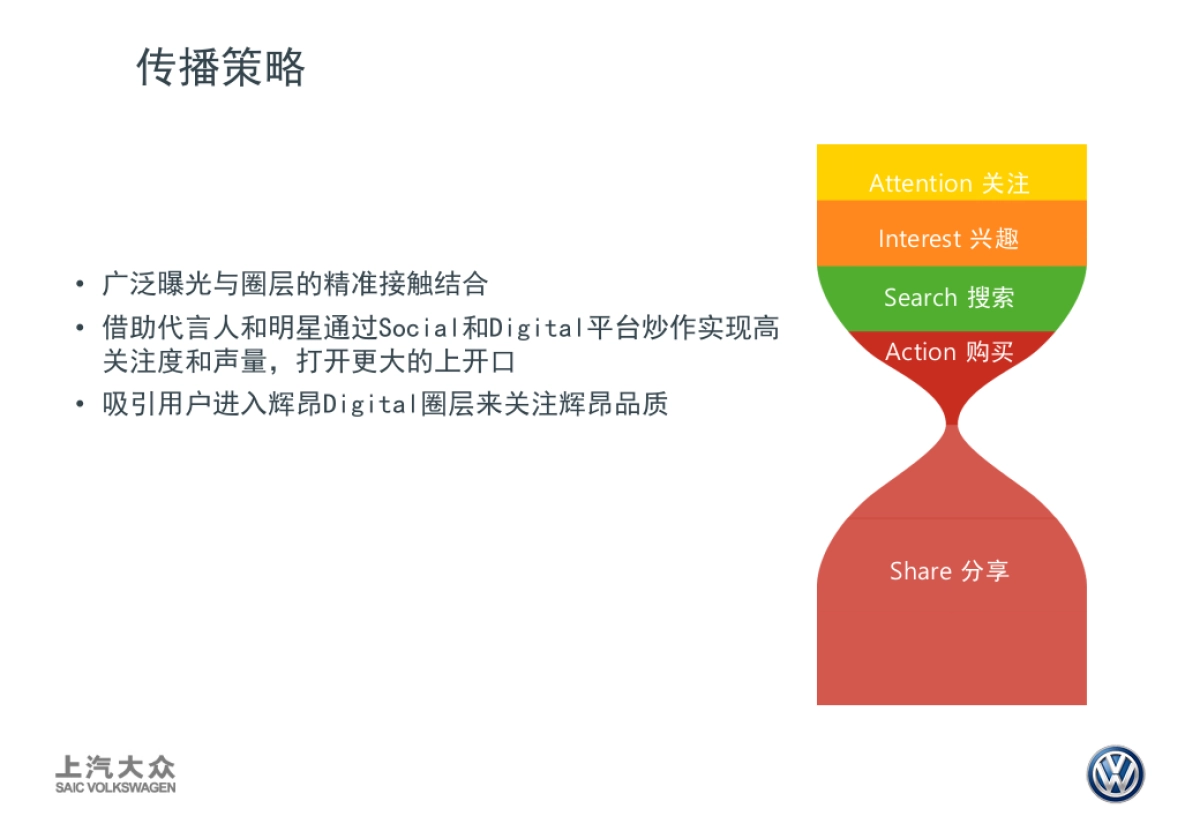 传播策略

• 广泛曝光与圈层的精准接触结合
• 借助代言人和明星通过Social和Digital平台炒作实现高关注度和声量，打开更大的上开口
• 吸引用户进入辉昂Digital圈层来关注辉昂品质

Attention 关注
Interest 兴趣
Search 搜索
Action 购买
Share 分享

上汽大众
SAIC VOLKSWAGEN